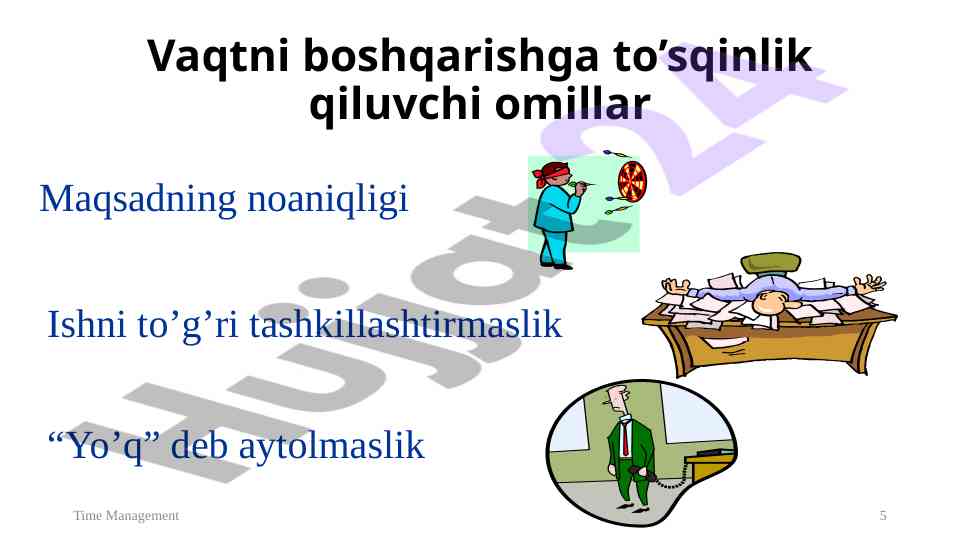 Vaqtni boshqarishga to’sqinlik qiluvchi omillar

Maqsadning noaniqligi

Ishni to’g’ri tashkillashtirmaslik

“Yo’q” deb aytolmaslik

Hujjat24

Time Management

5